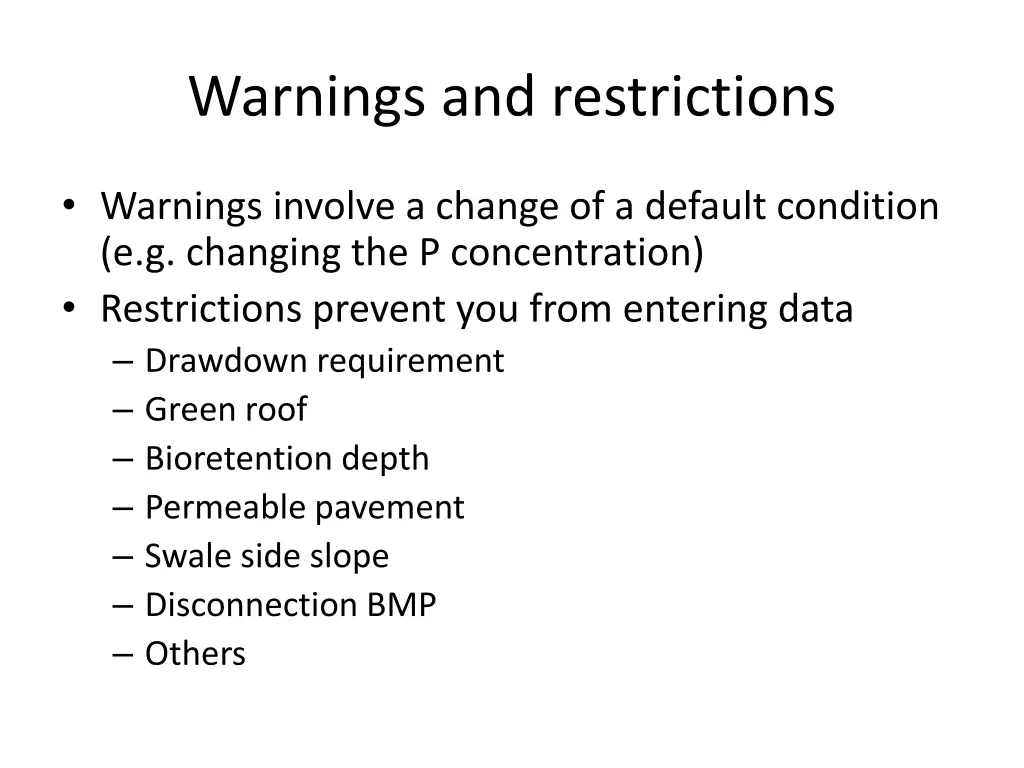 Warnings and restrictions

• Warnings involve a change of a default condition (e.g. changing the P concentration)
• Restrictions prevent you from entering data
– Drawdown requirement
– Green roof
– Bioretention depth
– Permeable pavement
– Swale side slope
– Disconnection BMP
– Others